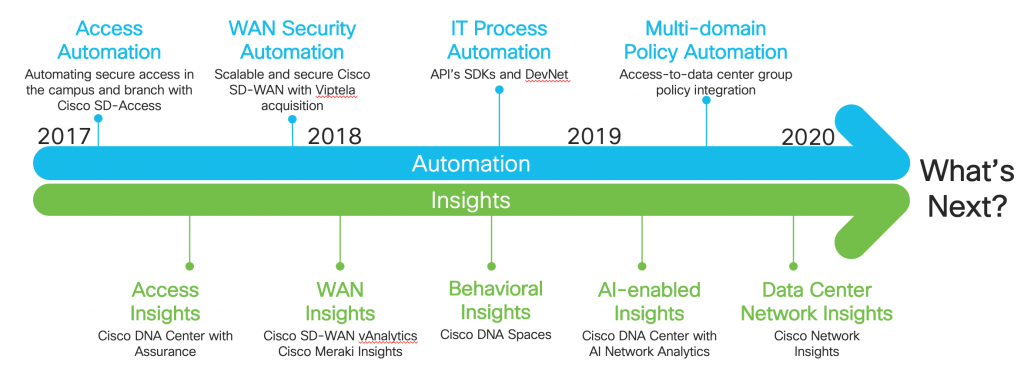 Access Automation
Automating secure access in the campus and branch with Cisco SD-Access

WAN Security Automation
Scalable and secure Cisco SD-WAN with Viptela acquisition

IT Process Automation
API's SDKs and DevNet

Multi-domain Policy Automation
Access-to-data center group policy integration

2017

2018

2019

2020

Automation

Insights

What's Next?

Access Insights
Cisco DNA Center with Assurance

WAN Insights
Cisco SD-WAN vAnalytics
Cisco Meraki Insights

Behavioral Insights
Cisco DNA Spaces

AI-enabled Insights
Cisco DNA Center with AI Network Analytics

Data Center Network Insights
Cisco Network Insights